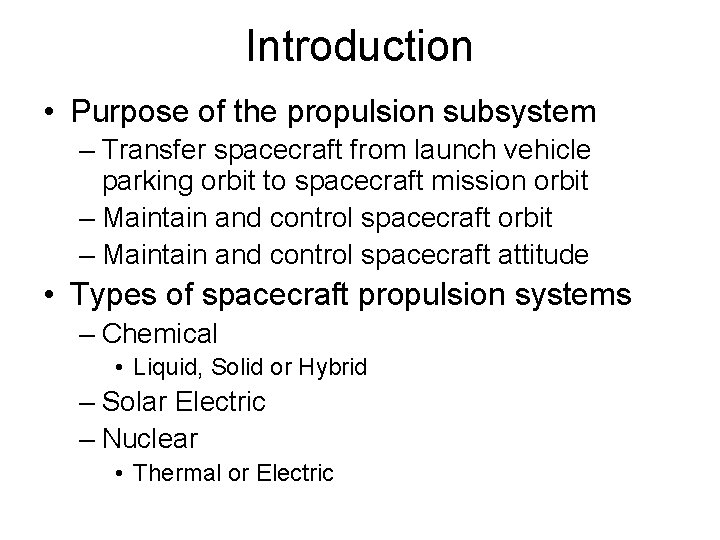 Introduction

• Purpose of the propulsion subsystem
– Transfer spacecraft from launch vehicle parking orbit to spacecraft mission orbit
– Maintain and control spacecraft orbit
– Maintain and control spacecraft attitude

• Types of spacecraft propulsion systems
– Chemical
• Liquid, Solid or Hybrid
– Solar Electric
– Nuclear
• Thermal or Electric